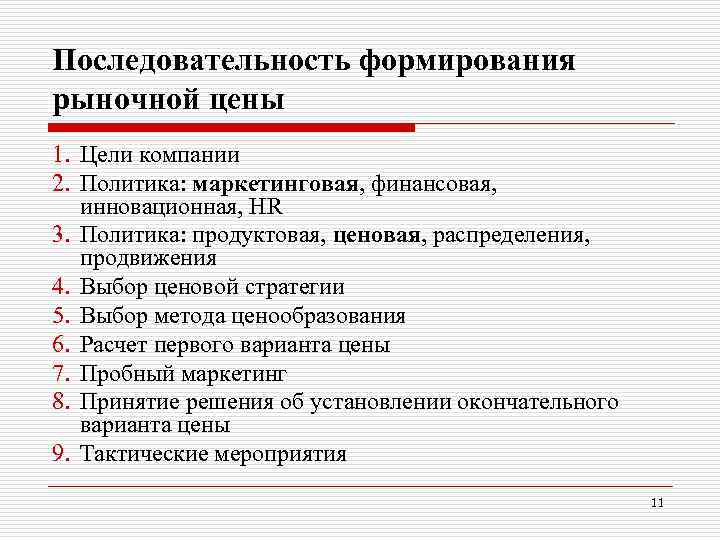 Последовательность формирования рыночной цены

1. Цели компании
2. Политика: маркетинговая, финансовая, инновационная, HR
3. Политика: продуктовая, ценовая, распределения, продвижения
4. Выбор ценовой стратегии
5. Выбор метода ценообразования
6. Расчет первого варианта цены
7. Пробный маркетинг
8. Принятие решения об установлении окончательного варианта цены
9. Тактические мероприятия

11